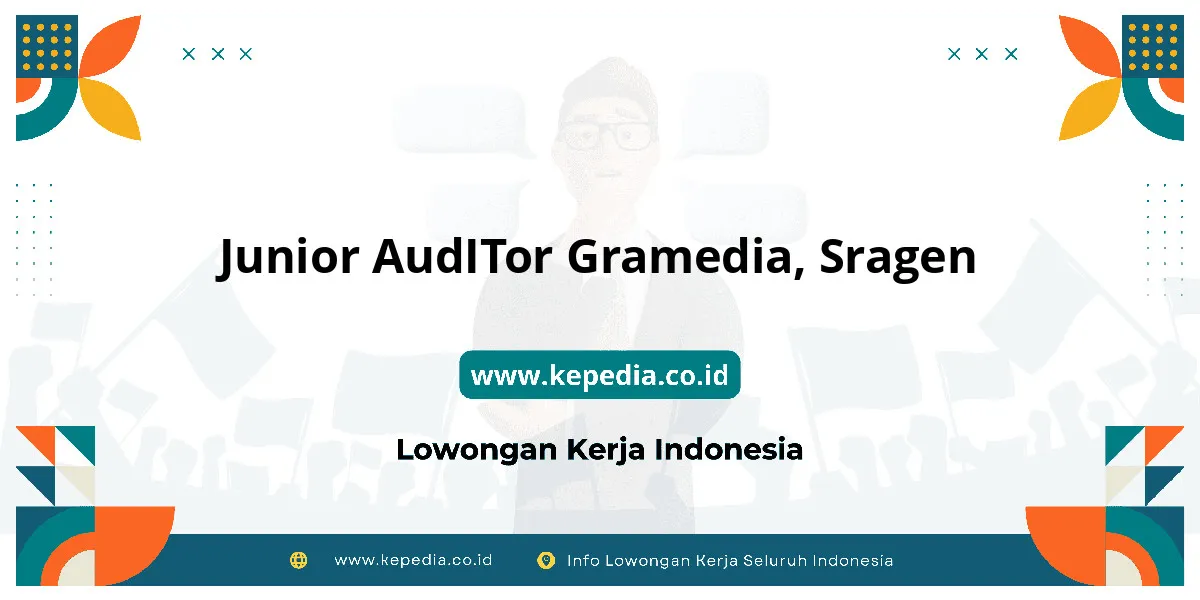 Junior AudITor Gramedia, Sragen

www.kepedia.co.id

Lowongan Kerja Indonesia

www.kepedia.co.id Info Lowongan Kerja Seluruh Indonesia